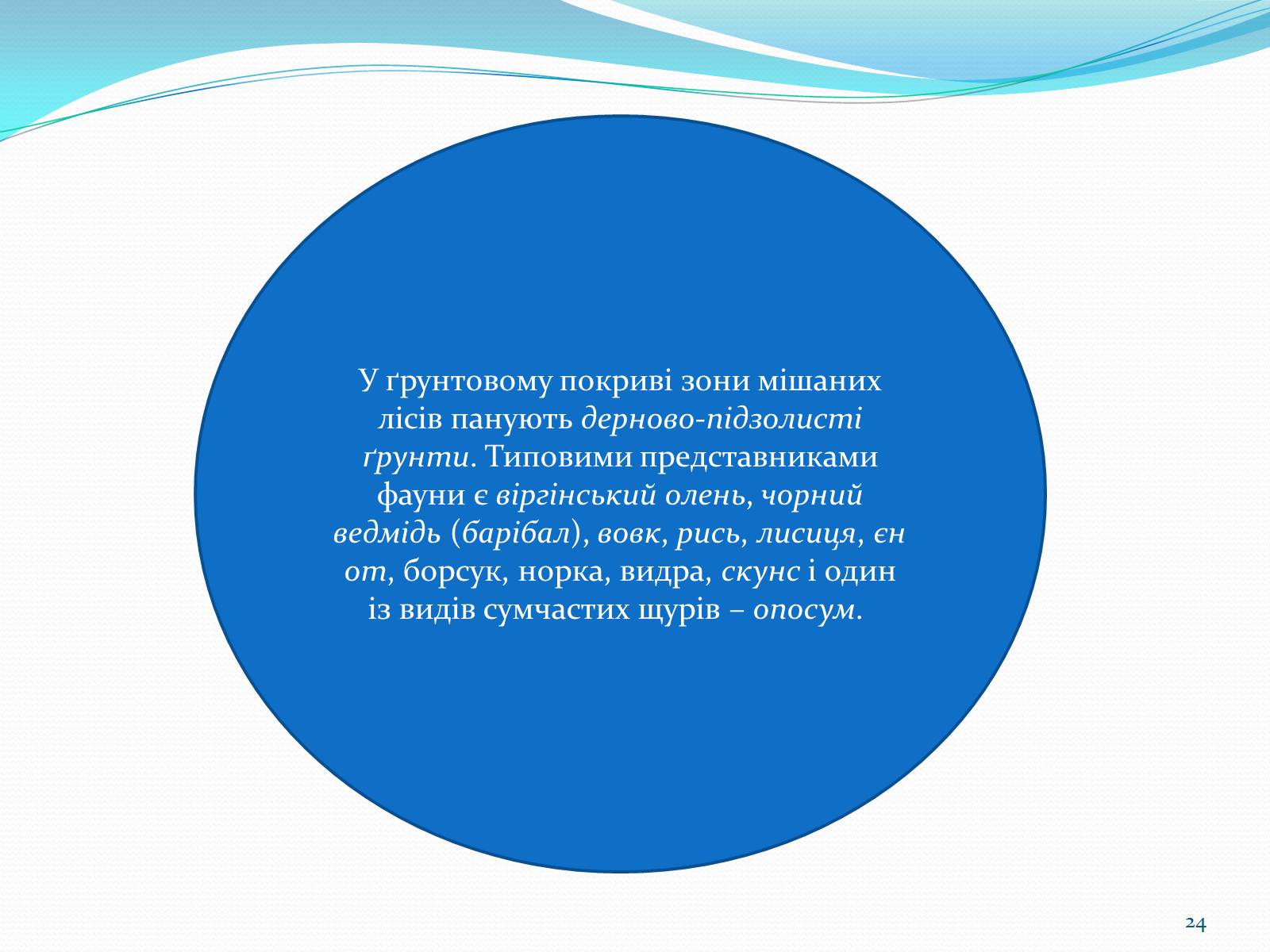 У ґрунтовому покриві зони мішаних лісів панують дерново-підзолисті ґрунти. Типовими представниками фауни є віргінський олень, чорний ведмідь (барібал), вовк, рись, лисиця, єн от, борсук, норка, видра, скунс і один із видів сумчастих щурів – опосум.

24